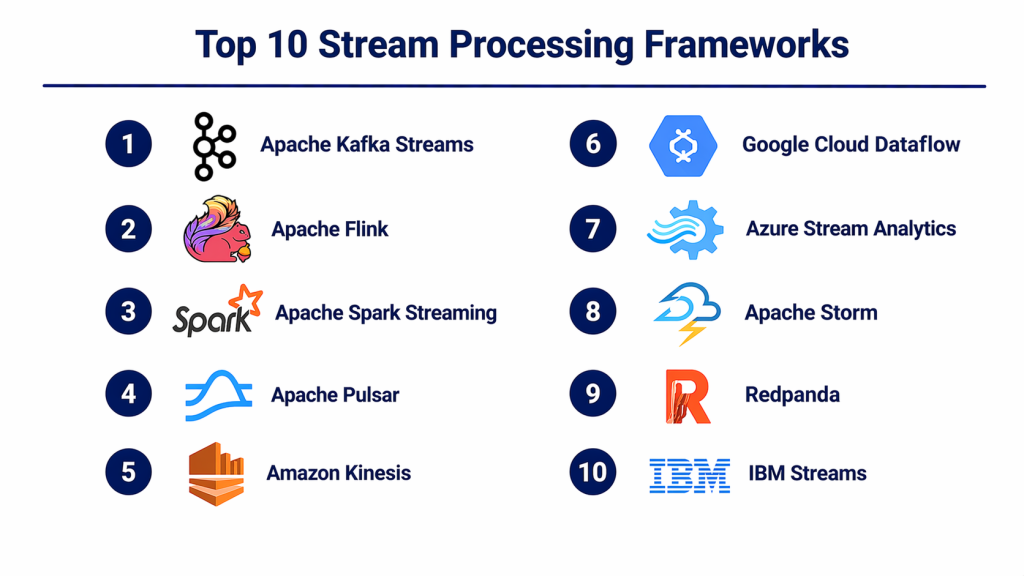 Top 10 Stream Processing Frameworks

1 Apache Kafka Streams

2 Apache Flink

3 Spark Apache Spark Streaming

4 Apache Pulsar

5 Amazon Kinesis

6 Google Cloud Dataflow

7 Azure Stream Analytics

8 Apache Storm

9 Redpanda

10 IBM IBM Streams